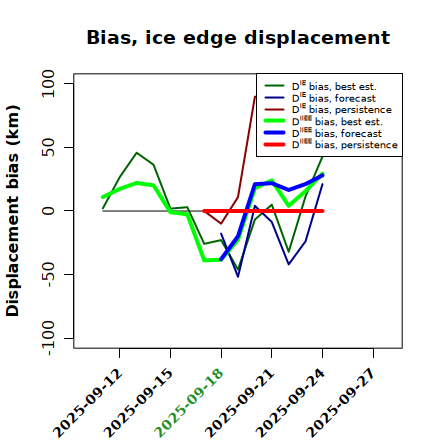 Bias, ice edge displacement

Displacement bias (km)

100
50
0
-50
-100

$D^{IE}$ bias, best est.
$D^{IE}$ bias, forecast
$D^{IE}$ bias, persistence
$D^{IIEE}$ bias, best est.
$D^{IIEE}$ bias, forecast
$D^{IIEE}$ bias, persistence

2025-09-12
2025-09-15
2025-09-18
2025-09-21
2025-09-24
2025-09-27